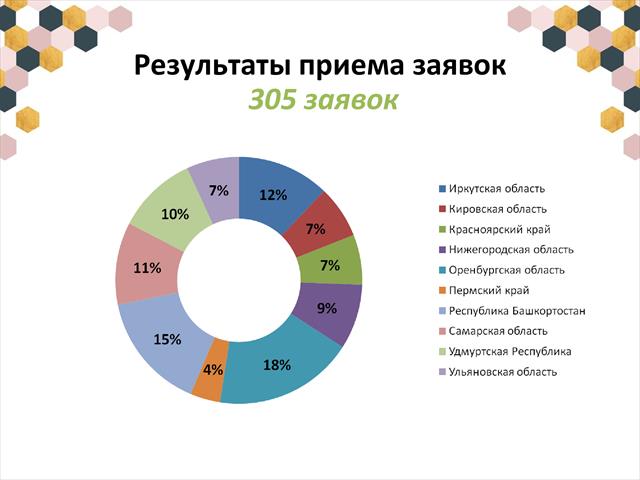 Результаты приема заявок
305 заявок

12%
7%
7%
9%
18%
4%
15%
11%
10%
7%

Иркутская область
Кировская область
Красноярский край
Нижегородская область
Оренбургская область
Пермский край
Республика Башкортостан
Самарская область
Удмуртская Республика
Ульяновская область